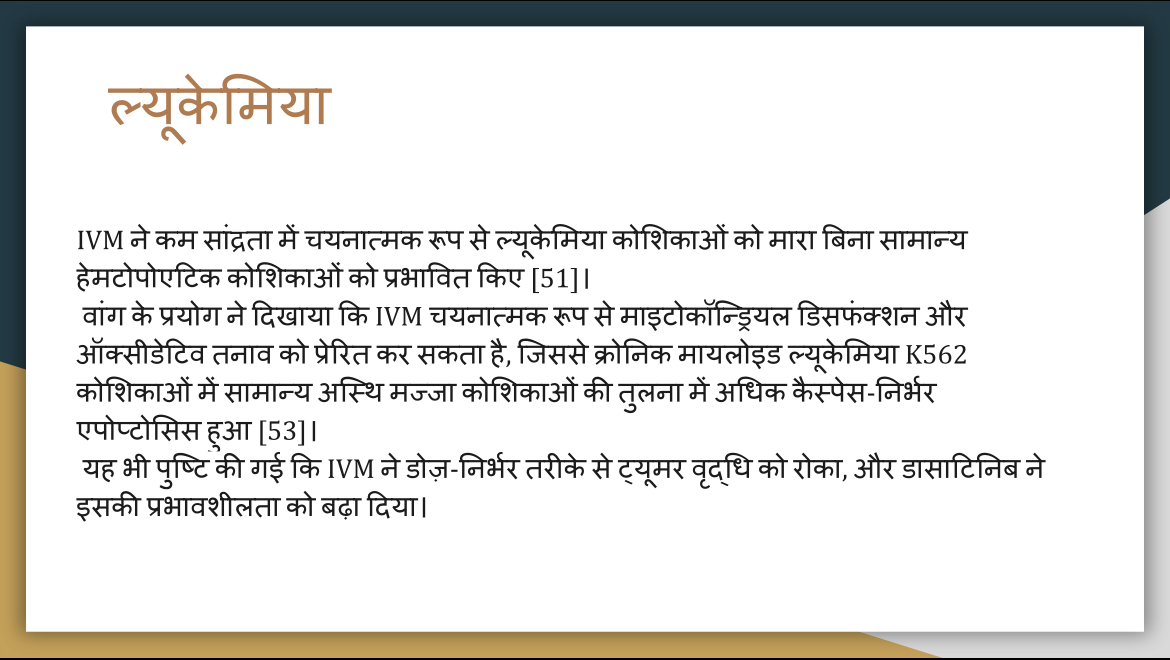 ल्यूकेमिया

IVM ने कम सांद्रता में चयनात्मक रूप से ल्यूकेमिया कोशिकाओं को मारा बिना सामान्य हेमटोपोएटिक कोशिकाओं को प्रभावित किए [51]।
वांग के प्रयोग ने दिखाया कि IVM चयनात्मक रूप से माइटोकॉन्ड्रियल डिसफंक्शन और ऑक्सीडेटिव तनाव को प्रेरित कर सकता है, जिससे क्रोनिक मायलोइड ल्यूकेमिया K562 कोशिकाओं में सामान्य अस्थि मज्जा कोशिकाओं की तुलना में अधिक कैस्पेस-निर्भर एपोप्टोसिस हुआ [53]।
यह भी पुष्टि की गई कि IVM ने डोज़-निर्भर तरीके से ट्यूमर वृद्धि को रोका, और डासाटिनिब ने इसकी प्रभावशीलता को बढ़ा दिया।